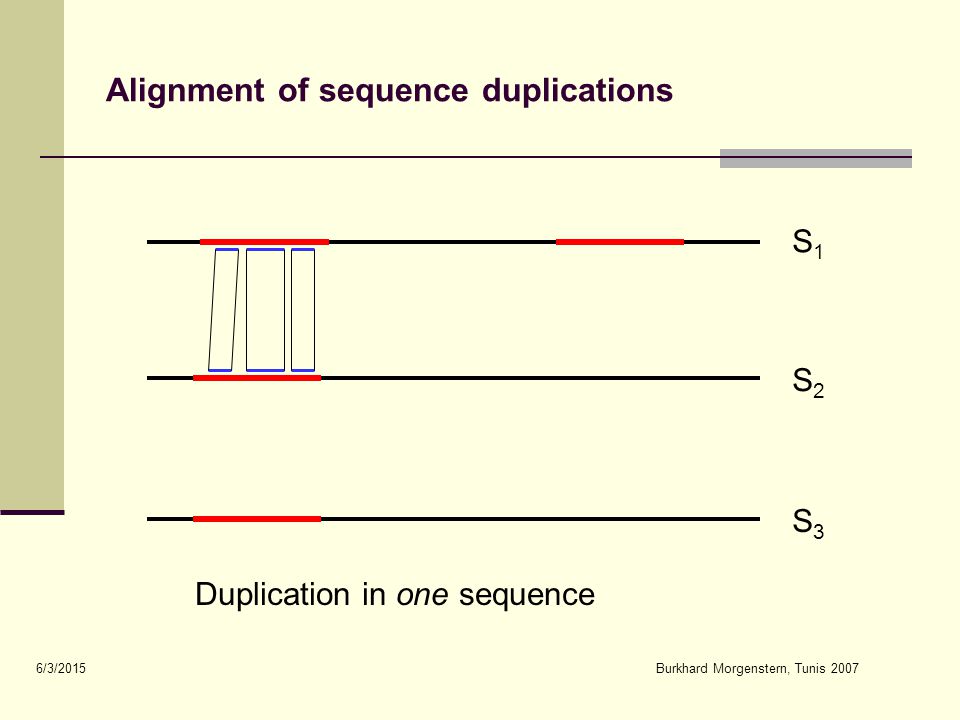 Alignment of sequence duplications

$S_1$

$S_2$

$S_3$

Duplication in one sequence

6/3/2015

Burkhard Morgenstern, Tunis 2007